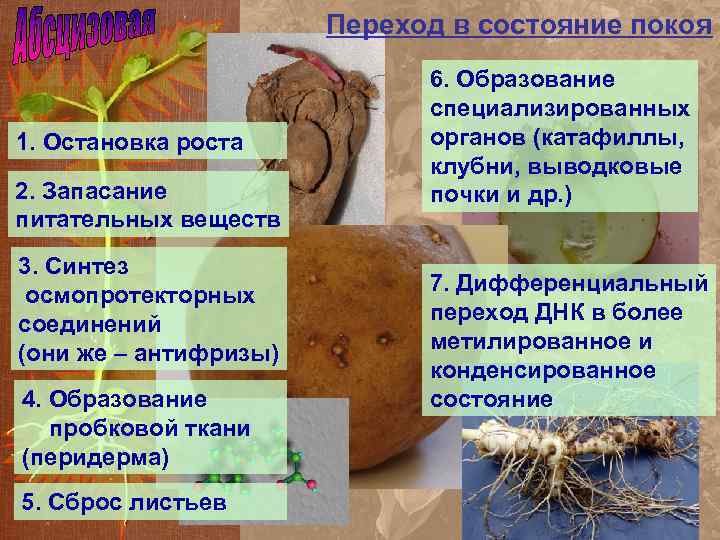 Абсцизовая

Переход в состояние покоя

1. Остановка роста

2. Запасание питательных веществ

3. Синтез осмопротекторных соединений (они же – антифризы)

4. Образование пробковой ткани (перидерма)

5. Сброс листьев

6. Образование специализированных органов (катафиллы, клубни, выводковые почки и др.)

7. Дифференциальный переход ДНК в более метилированное и конденсированное состояние